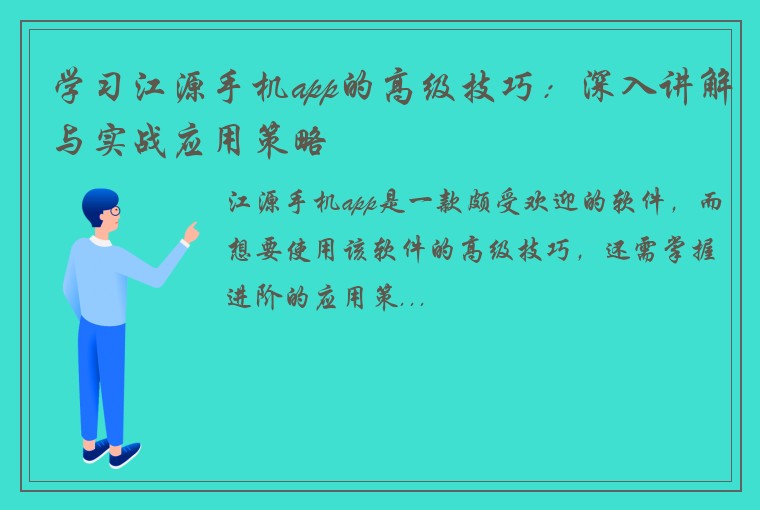 学习江源手机app的高级技巧：深入讲解与实战应用策略

江源手机app是一款颇受欢迎的软件，而想要使用该软件的高级技巧，还需掌握进阶的应用策...